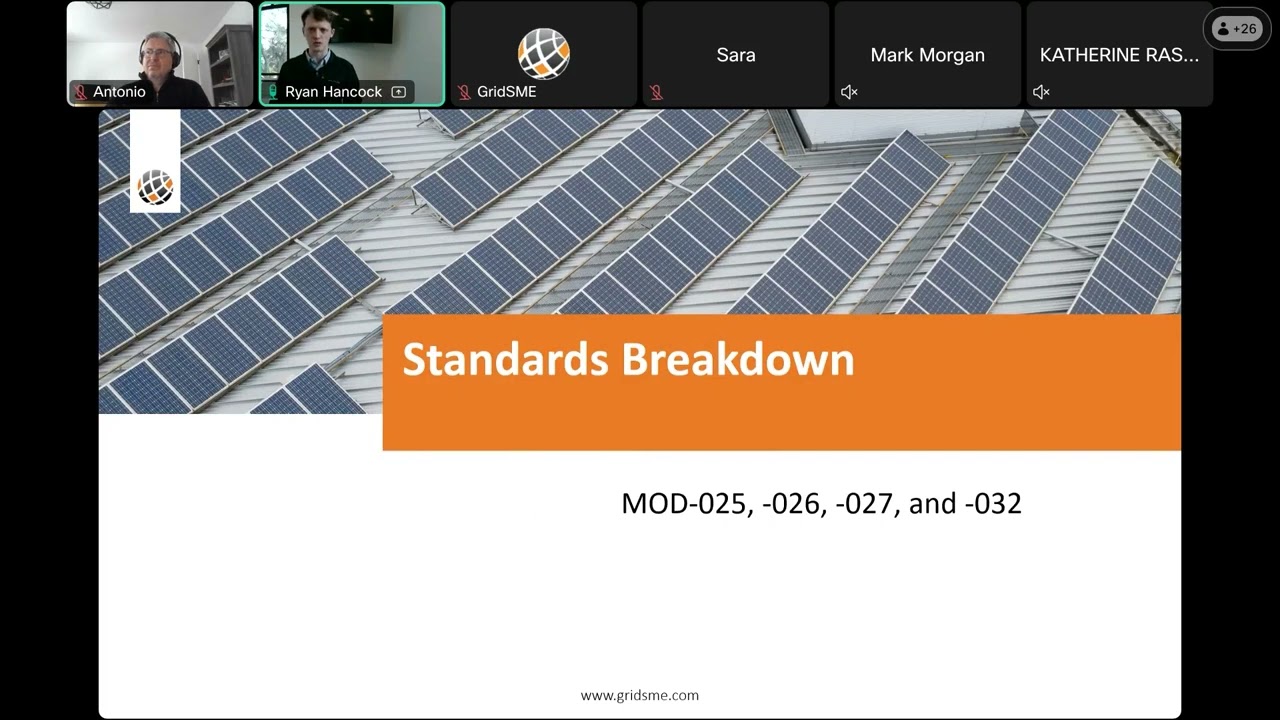 Antonio

Ryan Hancock

GridSME

Sara

Mark Morgan

KATHERINE RAS...

+26

Standards Breakdown

MOD-025, -026, -027, and -032

www.gridsme.com